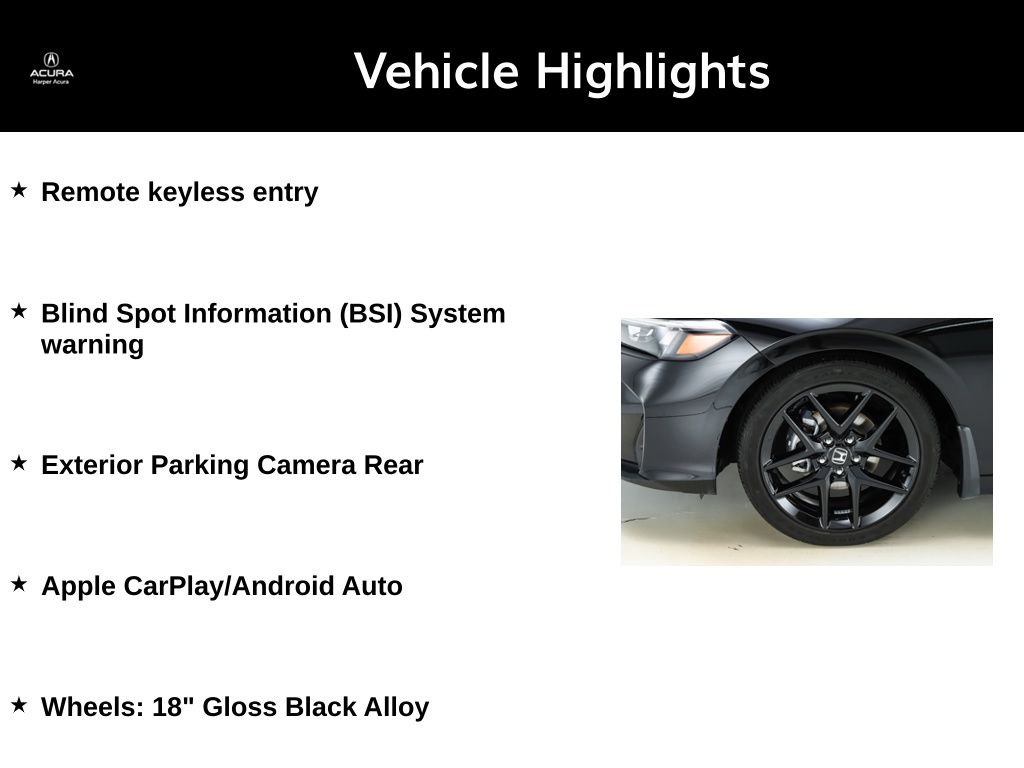 ACURA
Harper Acura

Vehicle Highlights

★ Remote keyless entry

★ Blind Spot Information (BSI) System warning

★ Exterior Parking Camera Rear

★ Apple CarPlay/Android Auto

★ Wheels: 18" Gloss Black Alloy